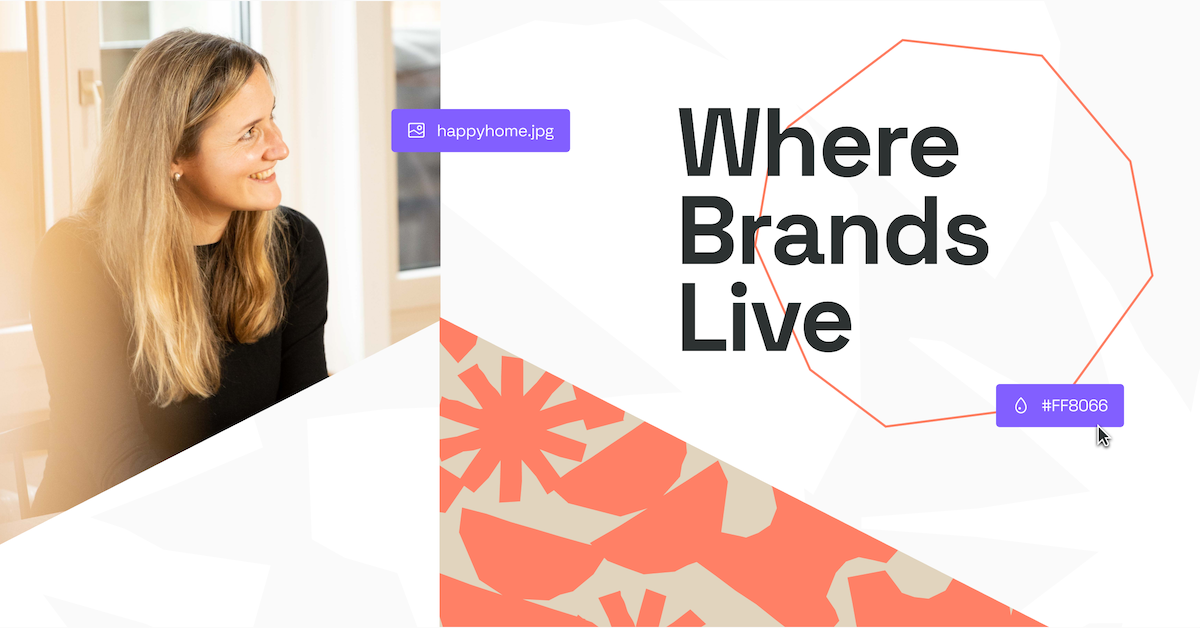 happyhome.jpg

Where Brands Live

#FF8066